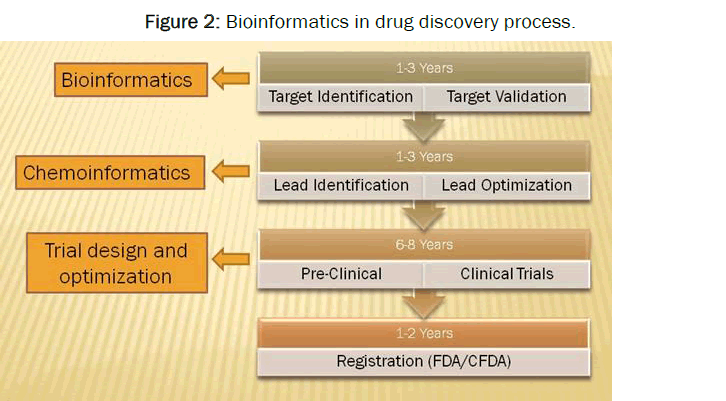 Figure 2: Bioinformatics in drug discovery process.

Bioinformatics

1-3 Years

Target Identification

Target Validation

Chemoinformatics

1-3 Years

Lead Identification

Lead Optimization

Trial design and optimization

6-8 Years

Pre-Clinical

Clinical Trials

1-2 Years

Registration (FDA/CFDA)